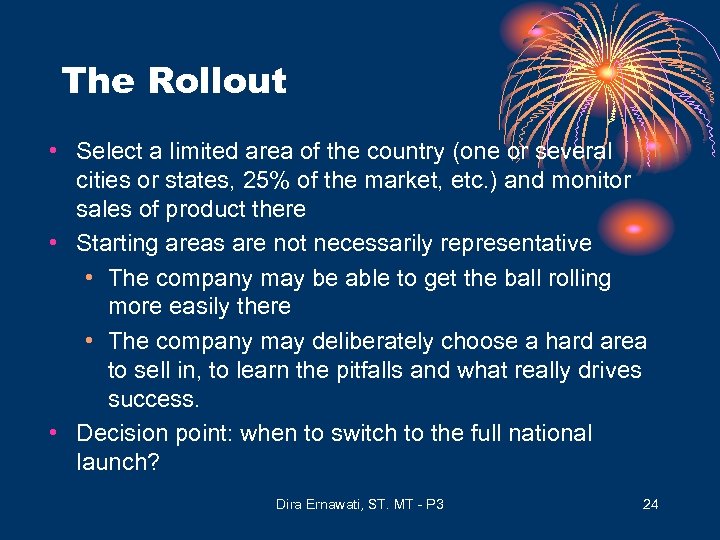 The Rollout

• Select a limited area of the country (one or several cities or states, 25% of the market, etc.) and monitor sales of product there
• Starting areas are not necessarily representative
  • The company may be able to get the ball rolling more easily there
  • The company may deliberately choose a hard area to sell in, to learn the pitfalls and what really drives success.
• Decision point: when to switch to the full national launch?

Dira Ernawati, ST. MT - P3

24